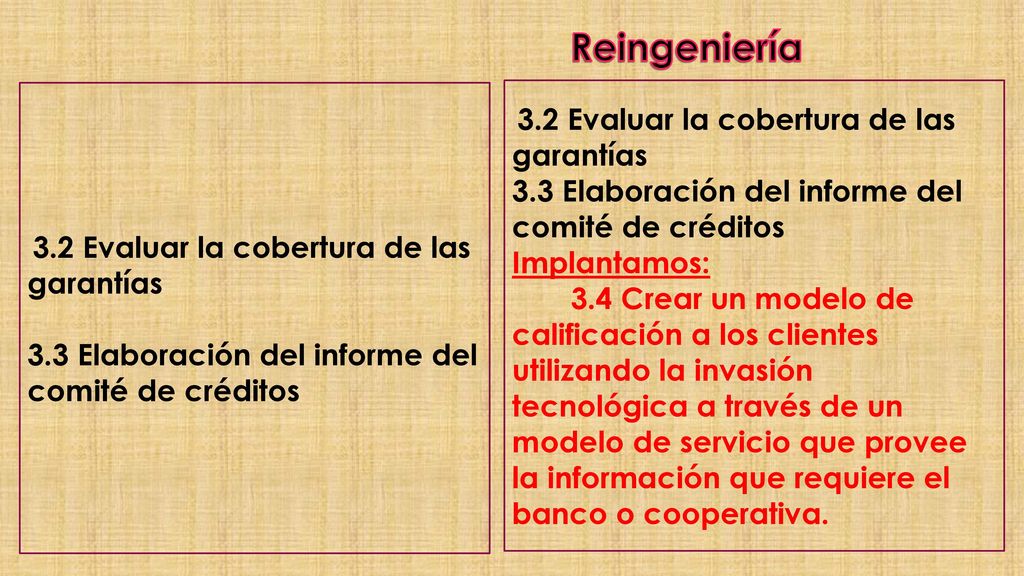 Reingeniería

3.2 Evaluar la cobertura de las garantías

3.3 Elaboración del informe del comité de créditos

3.2 Evaluar la cobertura de las garantías
3.3 Elaboración del informe del comité de créditos
Implantamos:
3.4 Crear un modelo de calificación a los clientes utilizando la invasión tecnológica a través de un modelo de servicio que provee la información que requiere el banco o cooperativa.